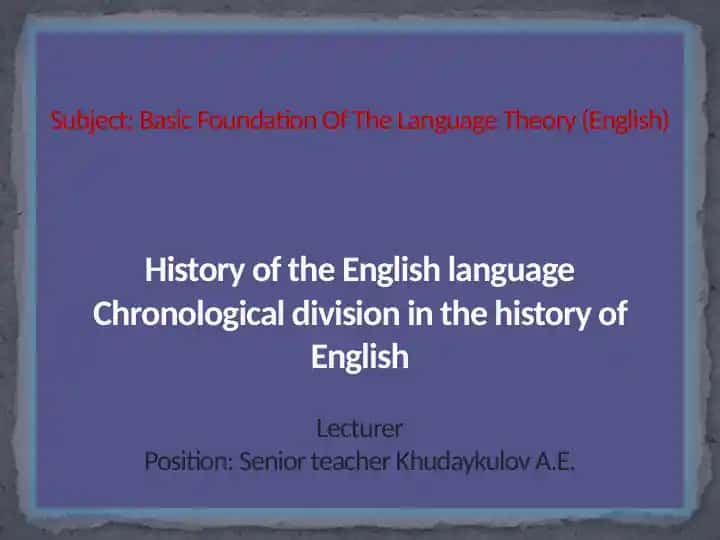 Subject: Basic Foundation Of The Language Theory (English)

History of the English language
Chronological division in the history of English

Lecturer
Position: Senior teacher Khudaykulov A.E.